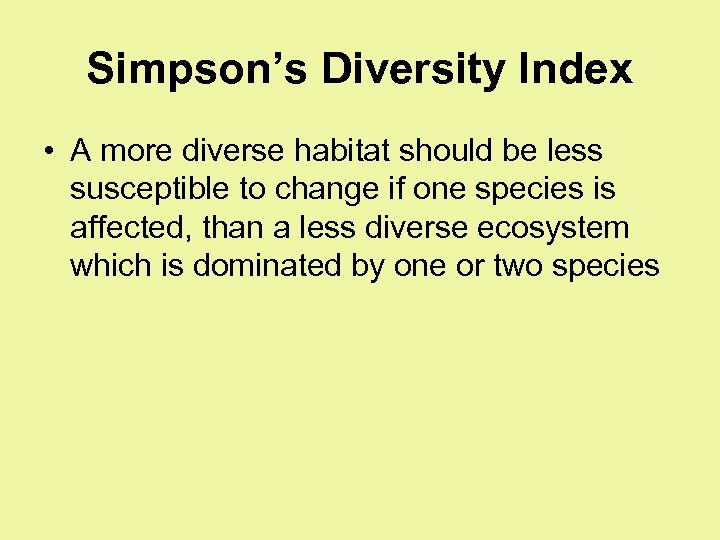 Simpson’s Diversity Index

• A more diverse habitat should be less susceptible to change if one species is affected, than a less diverse ecosystem which is dominated by one or two species